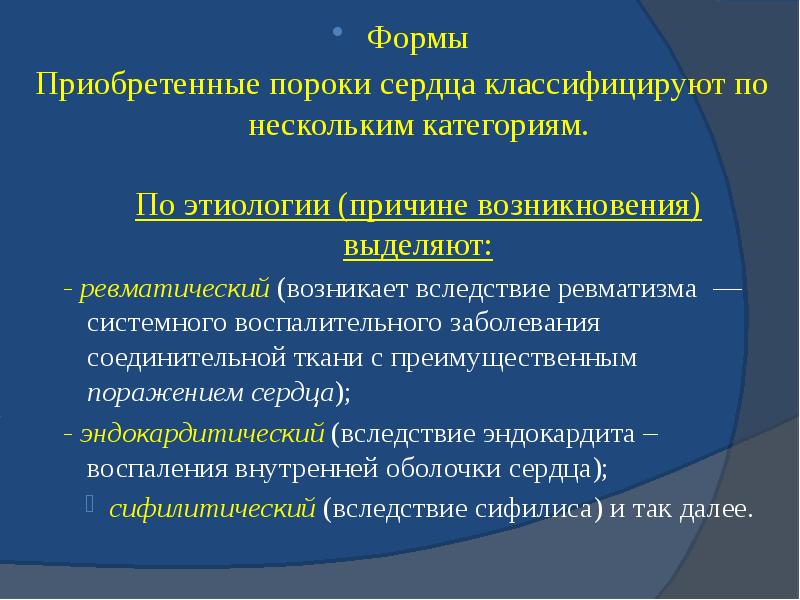 Формы
Приобретенные пороки сердца классифицируют по нескольким категориям.

По этиологии (причине возникновения) выделяют:
- ревматический (возникает вследствие ревматизма — системного воспалительного заболевания соединительной ткани с преимущественным поражением сердца);
- эндокардитический (вследствие эндокардита – воспаления внутренней оболочки сердца);
сифилитический (вследствие сифилиса) и так далее.